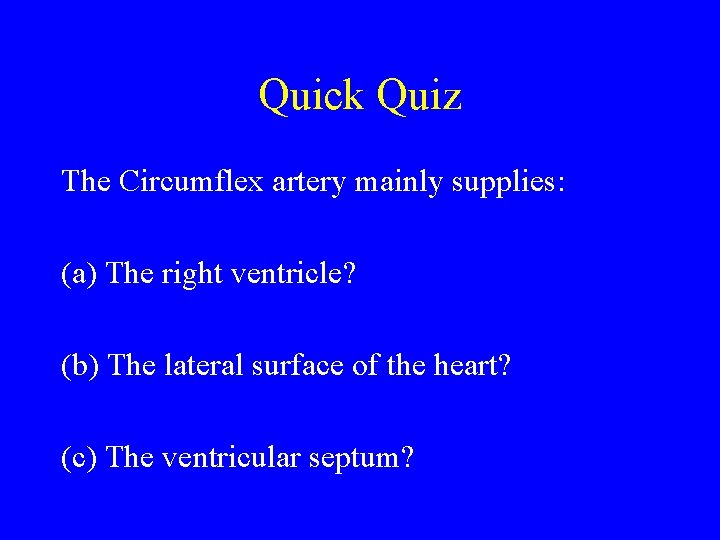 Quick Quiz

The Circumflex artery mainly supplies:

(a) The right ventricle?

(b) The lateral surface of the heart?

(c) The ventricular septum?